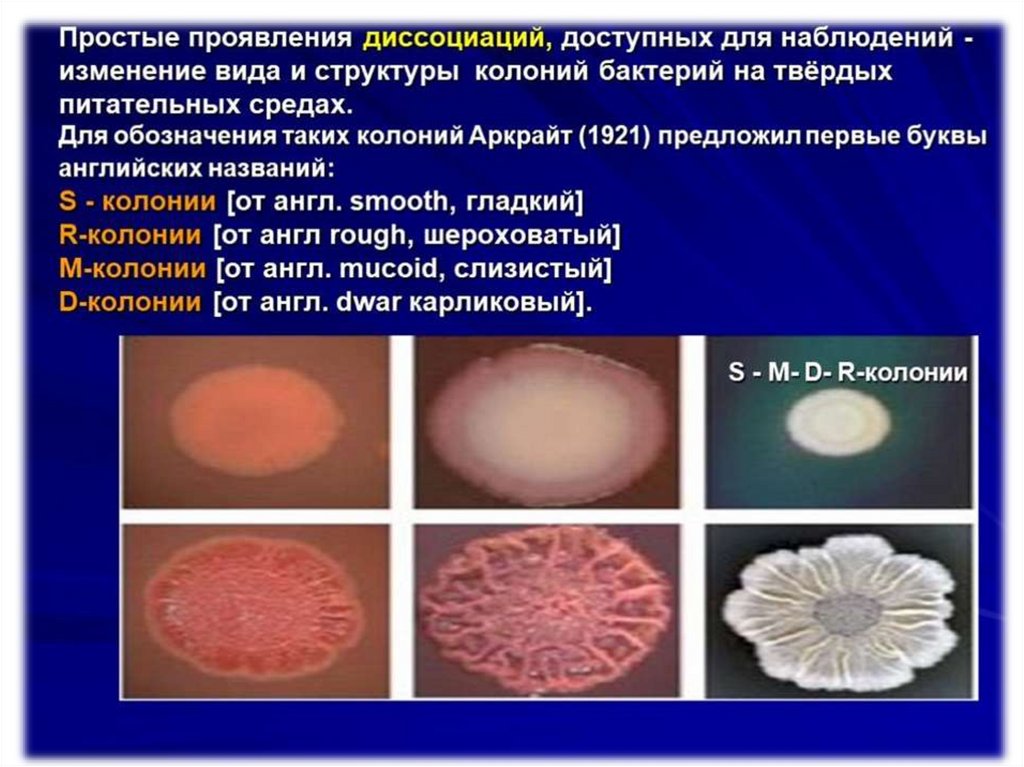 Простые проявления диссоциаций, доступных для наблюдений - изменение вида и структуры колоний бактерий на твёрдых питательных средах.
Для обозначения таких колоний Аркрайт (1921) предложил первые буквы английских названий:
S - колонии [от англ. smooth, гладкий]
R-колонии [от англ rough, шероховатый]
M-колонии [от англ. mucoid, слизистый]
D-колонии [от англ. dwar карликовый].

S - M- D- R-колонии